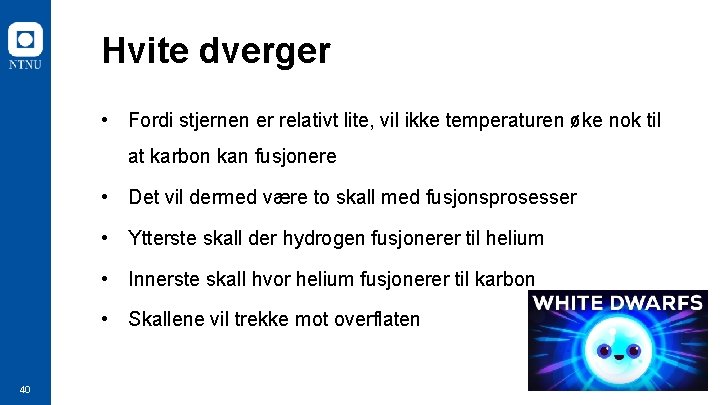 NTNU

Hvite dverger

• Fordi stjernen er relativt lite, vil ikke temperaturen øke nok til at karbon kan fusjonere

• Det vil dermed være to skall med fusjonsprosesser

• Ytterste skall der hydrogen fusjonerer til helium

• Innerste skall hvor helium fusjonerer til karbon

• Skallene vil trekke mot overflaten

WHITE DWARFS

40